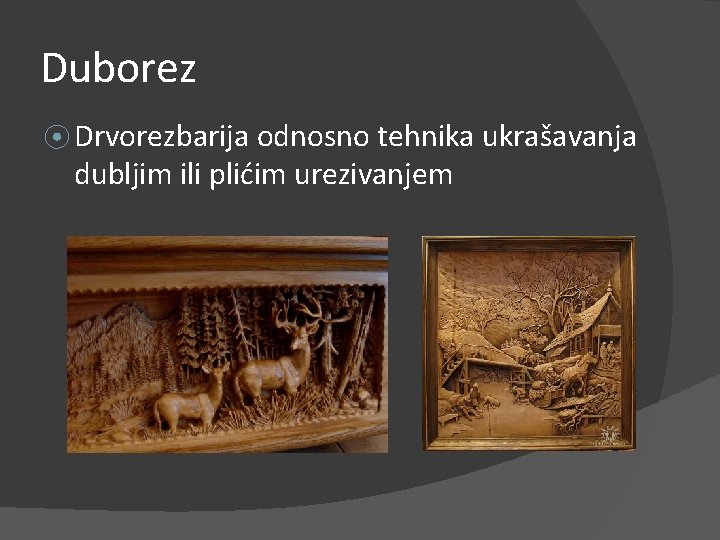 Duborez

Drvorezbarija odnosno tehnika ukrašavanja dubljim ili plićim urezivanjem